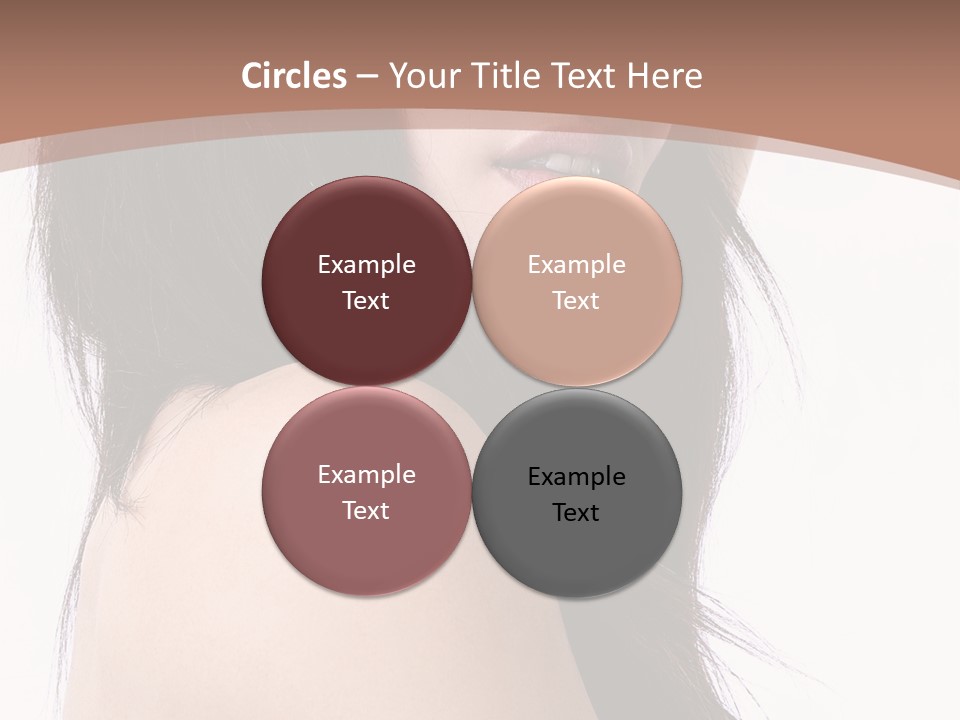 Circles – Your Title Text Here

Example Text

Example Text

Example Text

Example Text